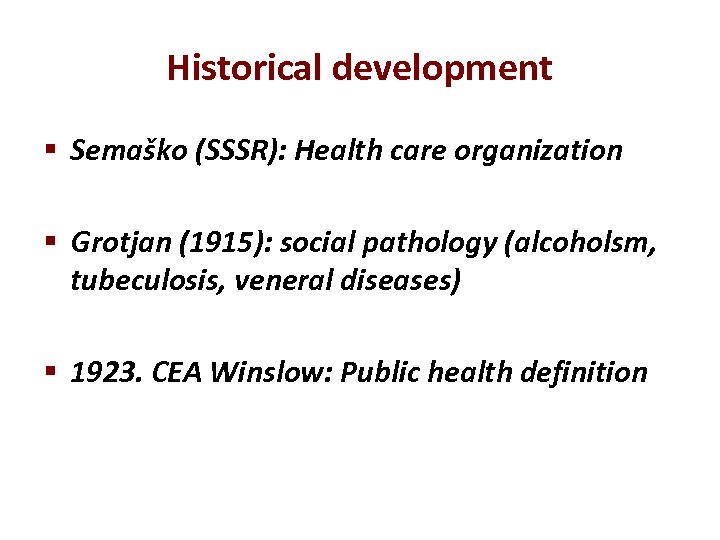 Historical development

▪ Semaško (SSSR): Health care organization

▪ Grotjan (1915): social pathology (alcoholsm, tubeculosis, veneral diseases)

▪ 1923. CEA Winslow: Public health definition